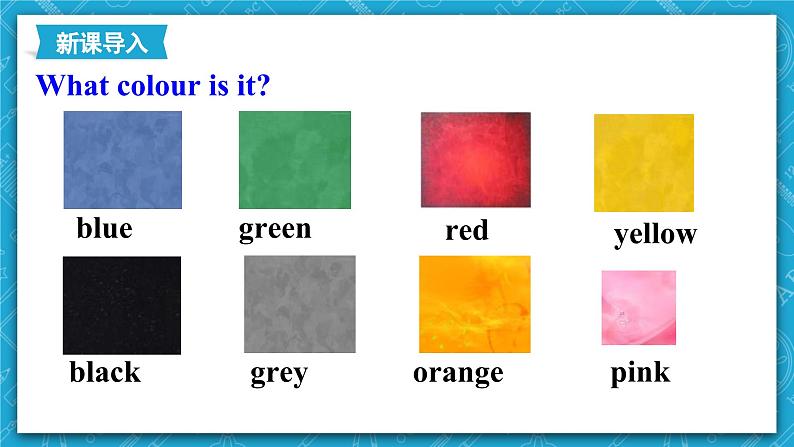 新课导入

What colour is it?

blue green red yellow

black grey orange pink